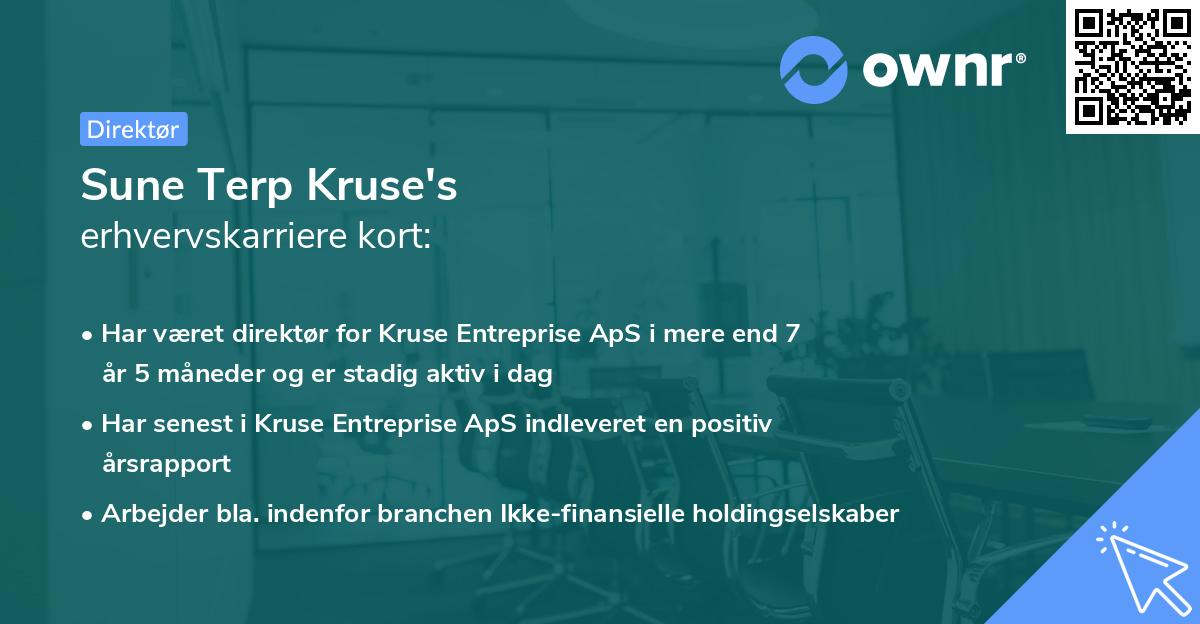 ownr®

Direktør

Sune Terp Kruse's
erhvervskarriere kort:

• Har været direktør for Kruse Entreprise ApS i mere end 7 år 5 måneder og er stadig aktiv i dag
• Har senest i Kruse Entreprise ApS indleveret en positiv årsrapport
• Arbejder bla. indenfor branchen Ikke-finansielle holdingselskaber